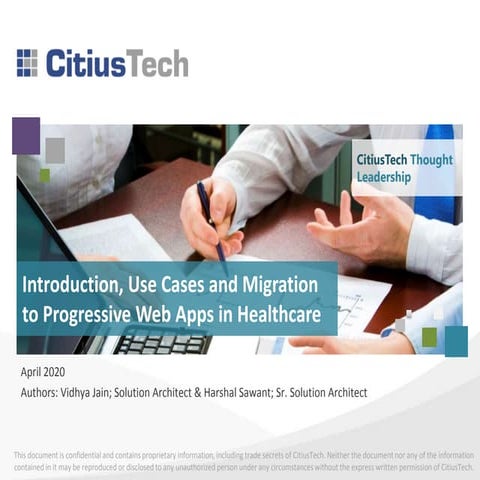 CitiusTech

CitiusTech Thought Leadership

Introduction, Use Cases and Migration to Progressive Web Apps in Healthcare

April 2020

Authors: Vidhya Jain; Solution Architect & Harshal Sawant; Sr. Solution Architect

This document is confidential and contains proprietary information, including trade secrets of CitiusTech. Neither the document nor any of the information contained in it may be reproduced or disclosed to any unauthorized person under any circumstances without the express written permission of CitiusTech.